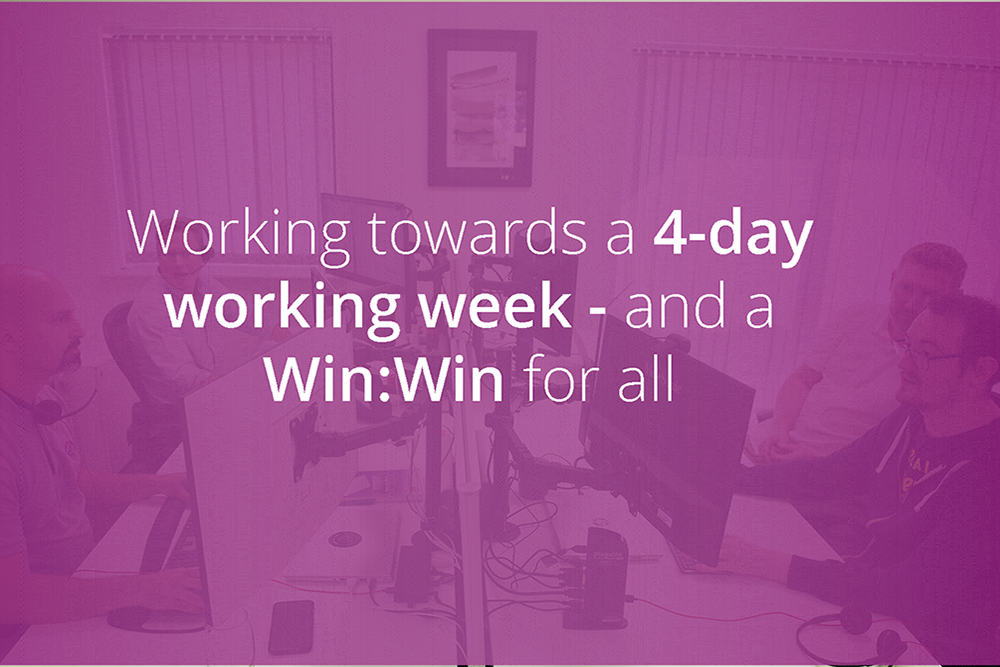 Working towards a 4-day working week - and a Win:Win for all